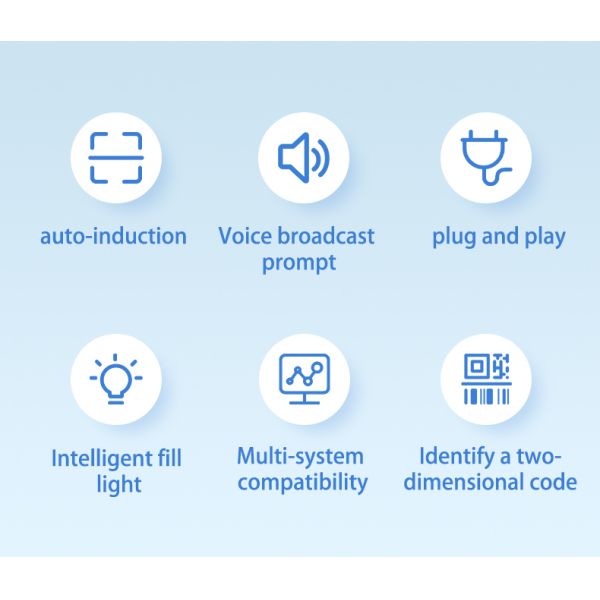 auto-induction

Voice broadcast prompt

plug and play

Intelligent fill light

Multi-system compatibility

Identify a two-dimensional code